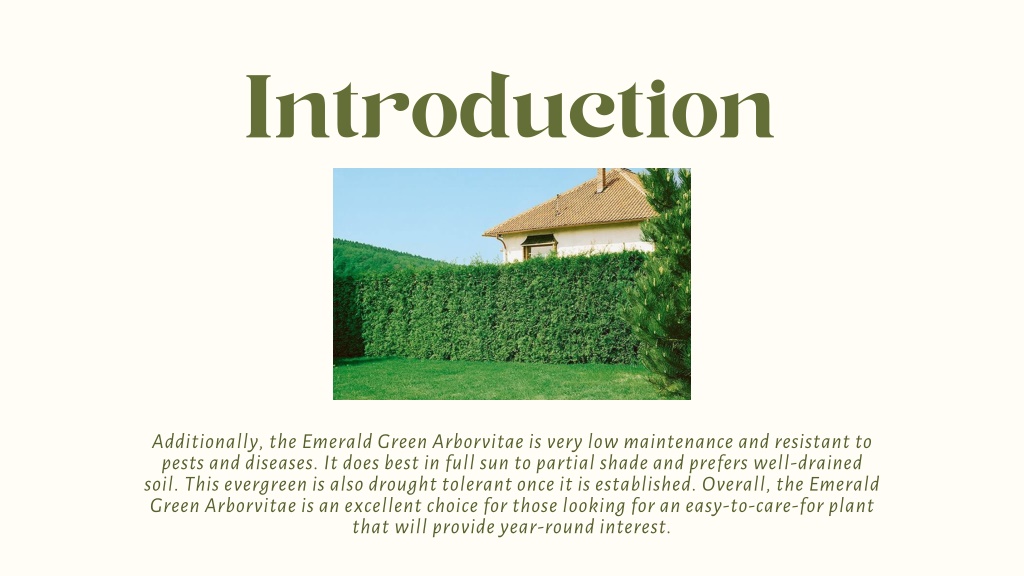 Introduction

Additionally, the Emerald Green Arborvitae is very low maintenance and resistant to pests and diseases. It does best in full sun to partial shade and prefers well-drained soil. This evergreen is also drought tolerant once it is established. Overall, the Emerald Green Arborvitae is an excellent choice for those looking for an easy-to-care-for plant that will provide year-round interest.